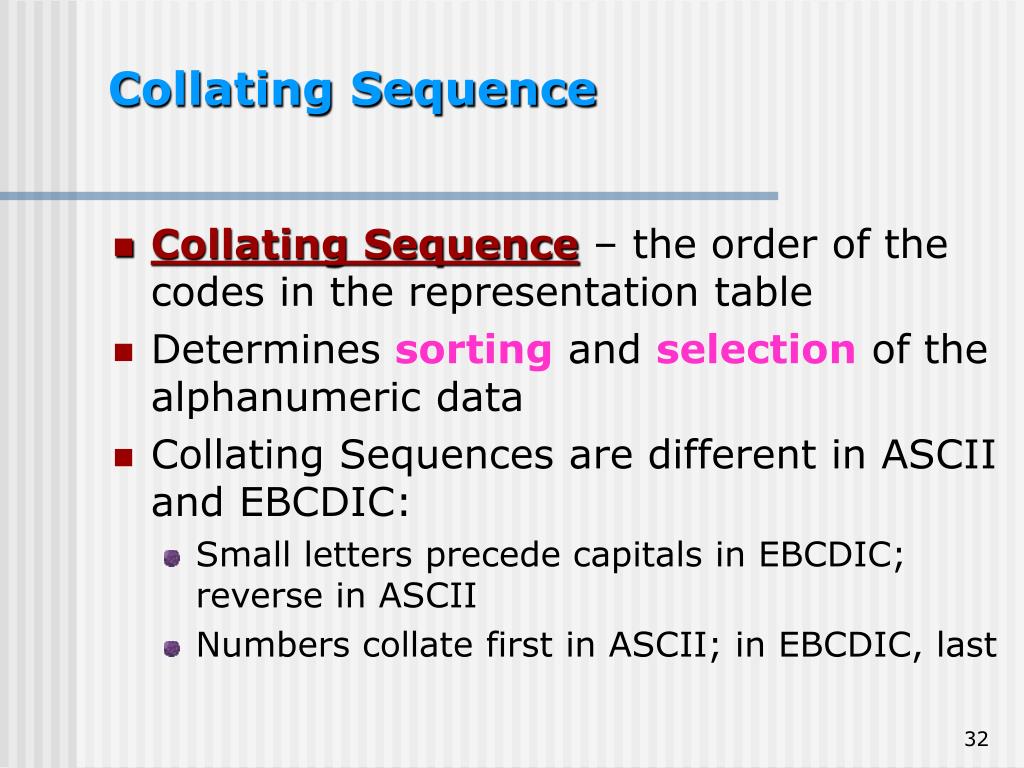 Collating Sequence

Collating Sequence – the order of the codes in the representation table

Determines sorting and selection of the alphanumeric data

Collating Sequences are different in ASCII and EBCDIC:

Small letters precede capitals in EBCDIC; reverse in ASCII

Numbers collate first in ASCII; in EBCDIC, last

32